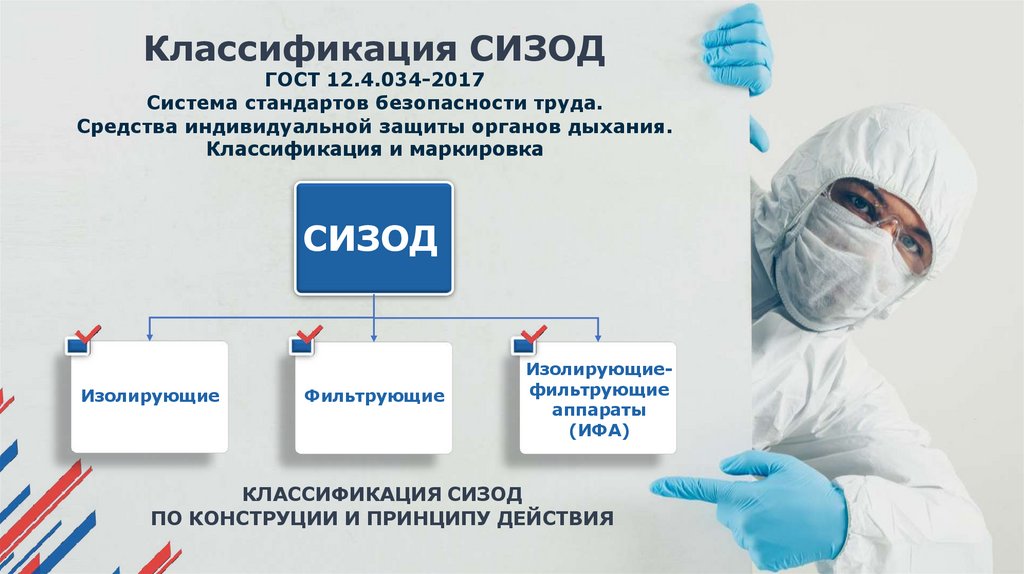 Классификация СИЗОД
ГОСТ 12.4.034-2017
Система стандартов безопасности труда.
Средства индивидуальной защиты органов дыхания.
Классификация и маркировка

СИЗОД

Изолирующие

Фильтрующие

Изолирующие-фильтрующие аппараты (ИФА)

КЛАССИФИКАЦИЯ СИЗОД
ПО КОНСТРУЦИИ И ПРИНЦИПУ ДЕЙСТВИЯ